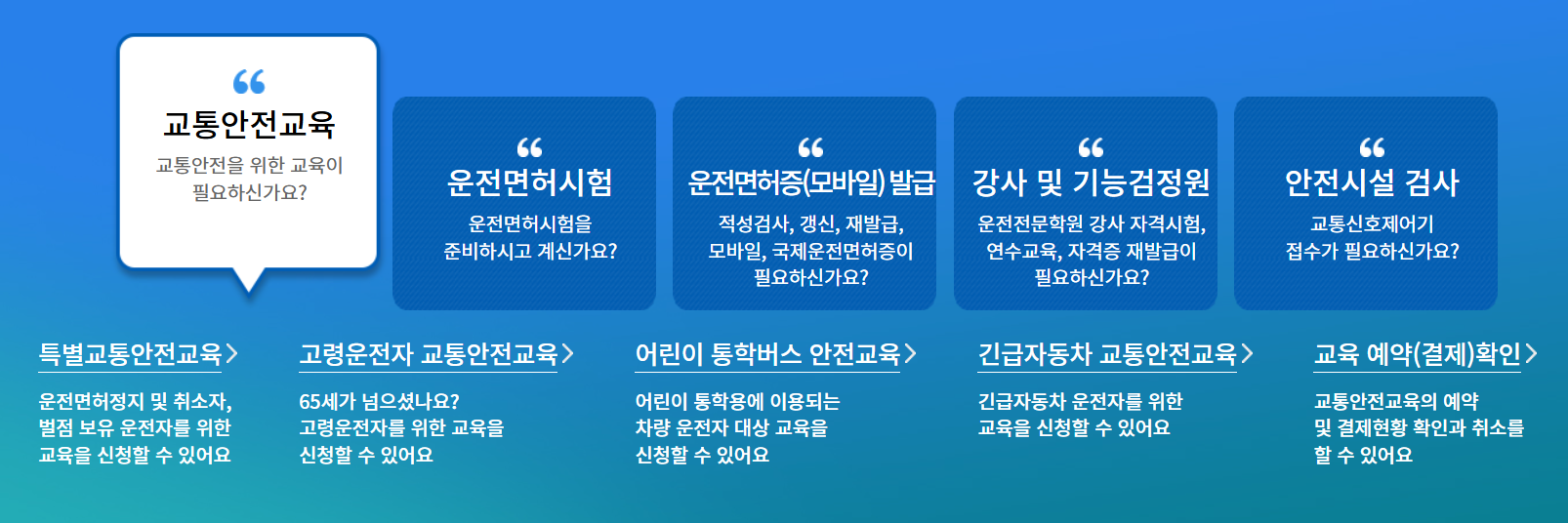 “
교통안전교육
교통안전을 위한 교육이 필요하신가요?

“
운전면허시험
운전면허시험을 준비하시고 계신가요?

“
운전면허증(모바일) 발급
적성검사, 갱신, 재발급, 모바일, 국제운전면허증이 필요하신가요?

“
강사 및 기능검정원
운전전문학원 강사 자격시험, 연수교육, 자격증 재발급이 필요하신가요?

“
안전시설 검사
교통신호제어기 접수가 필요하신가요?

특별교통안전교육 >
운전면허정지 및 취소자, 벌점 보유 운전자를 위한 교육을 신청할 수 있어요

고령운전자 교통안전교육 >
65세가 넘으셨나요? 고령운전자를 위한 교육을 신청할 수 있어요

어린이 통학버스 안전교육 >
어린이 통학용에 이용되는 차량 운전자 대상 교육을 신청할 수 있어요

긴급자동차 교통안전교육 >
긴급자동차 운전자를 위한 교육을 신청할 수 있어요

교육 예약(결제)확인 >
교통안전교육의 예약 및 결제현황 확인과 취소를 할 수 있어요